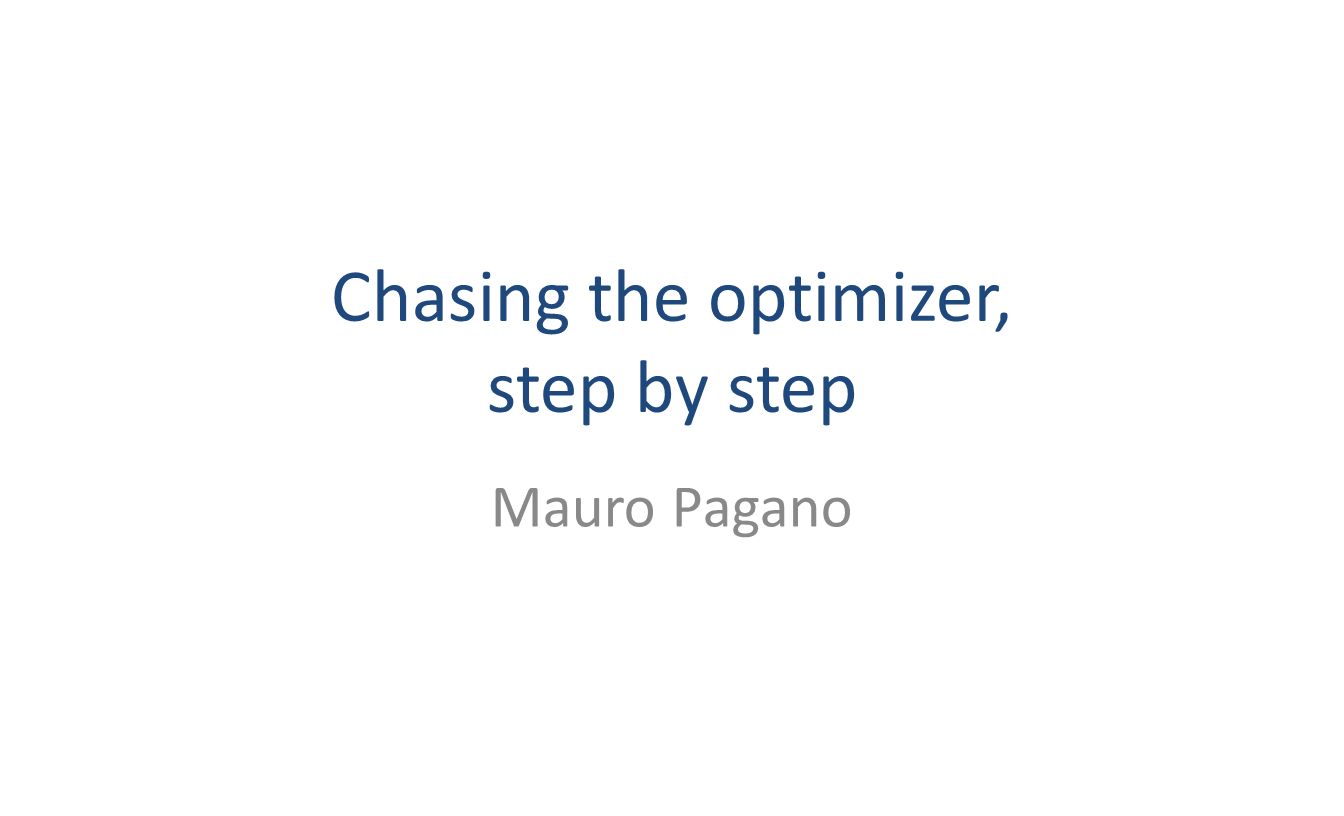 Chasing the optimizer, step by step

Mauro Pagano